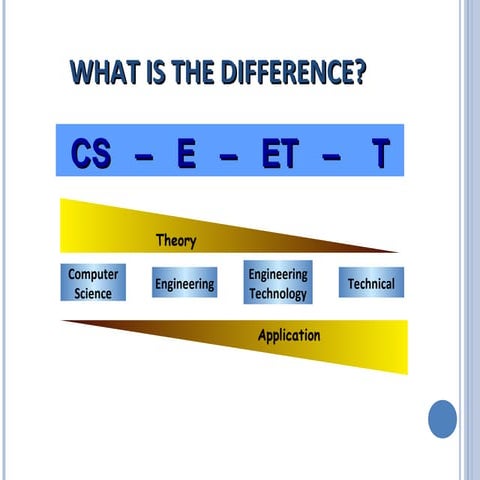 WHAT IS THE DIFFERENCE?

CS – E – ET – T

Theory

Computer Science

Engineering

Engineering Technology

Technical

Application